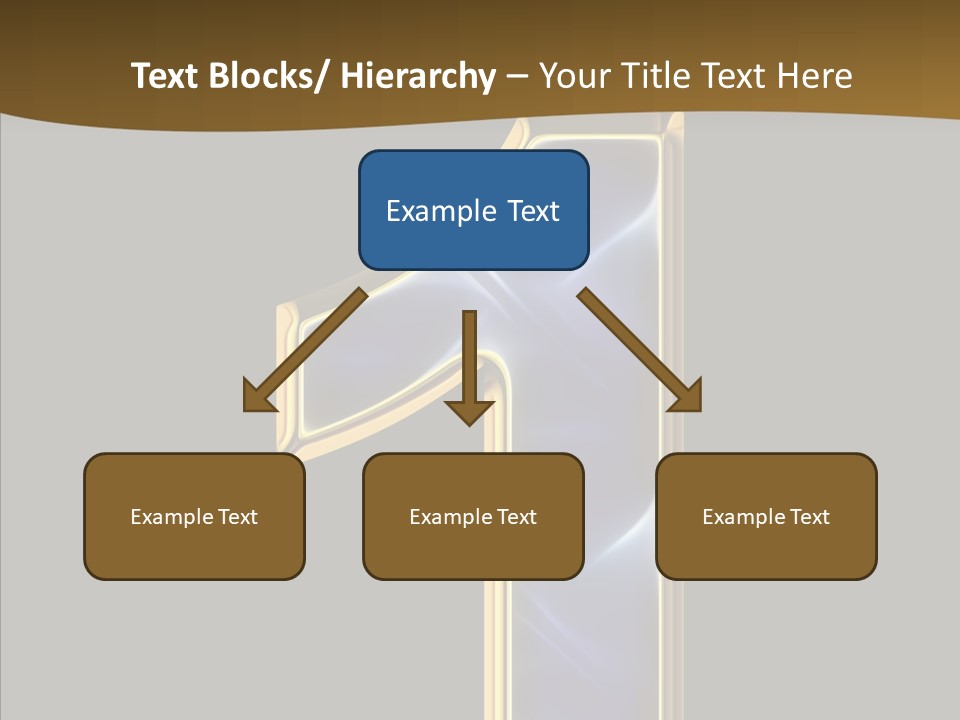 Text Blocks/ Hierarchy – Your Title Text Here

Example Text

Example Text

Example Text

Example Text